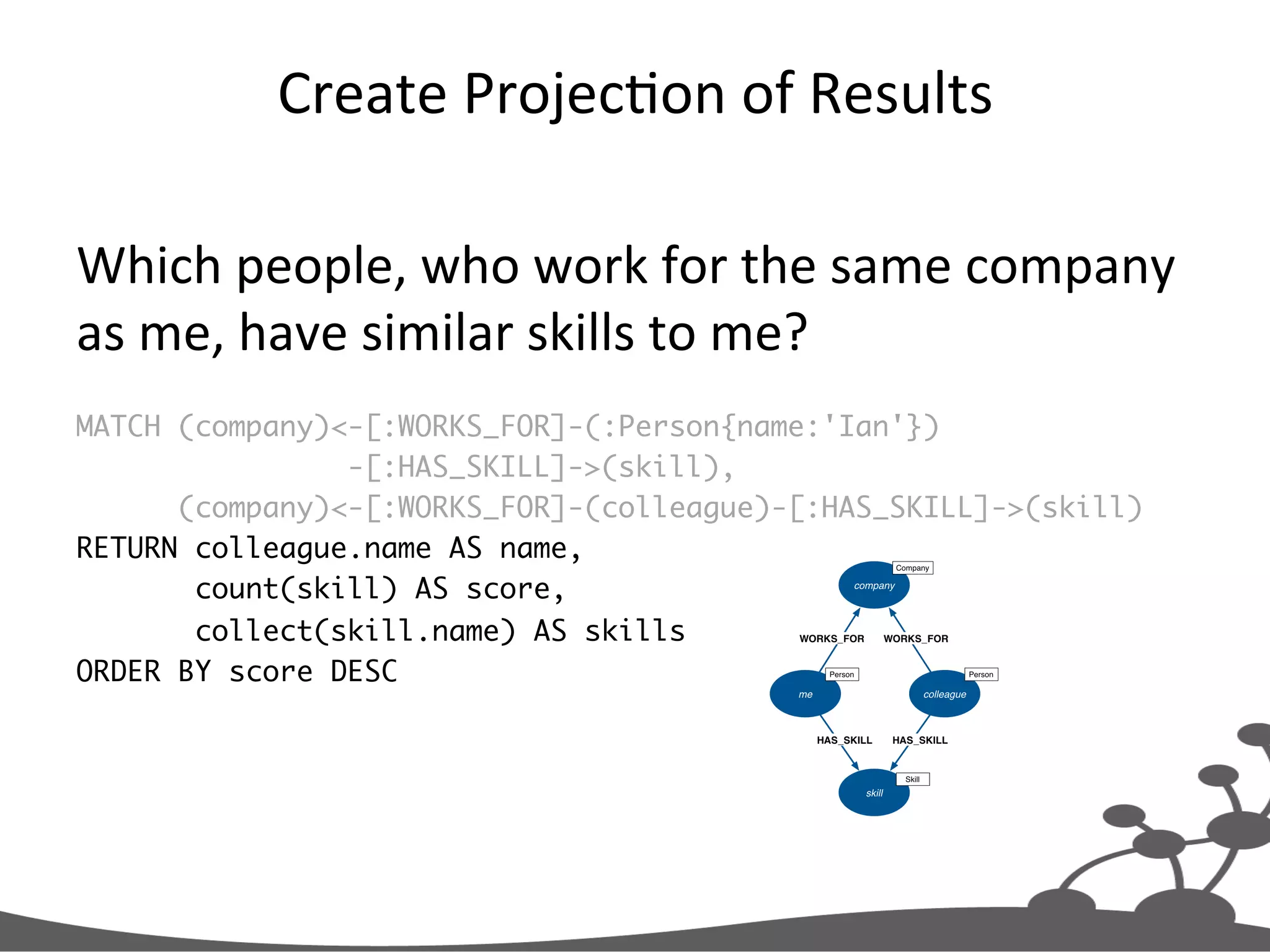 Create Projection of Results

Which people, who work for the same company as me, have similar skills to me?

MATCH (company)<-[:WORKS_FOR]-(:Person{name:'Ian'})
                -[:HAS_SKILL]->(skill),
      (company)<-[:WORKS_FOR]-(colleague)-[:HAS_SKILL]->(skill)
RETURN colleague.name AS name,
       count(skill) AS score,
       collect(skill.name) AS skills
ORDER BY score DESC

Company
company
WORKS_FOR
WORKS_FOR
Person
me
Person
colleague
HAS_SKILL
HAS_SKILL
Skill
skill